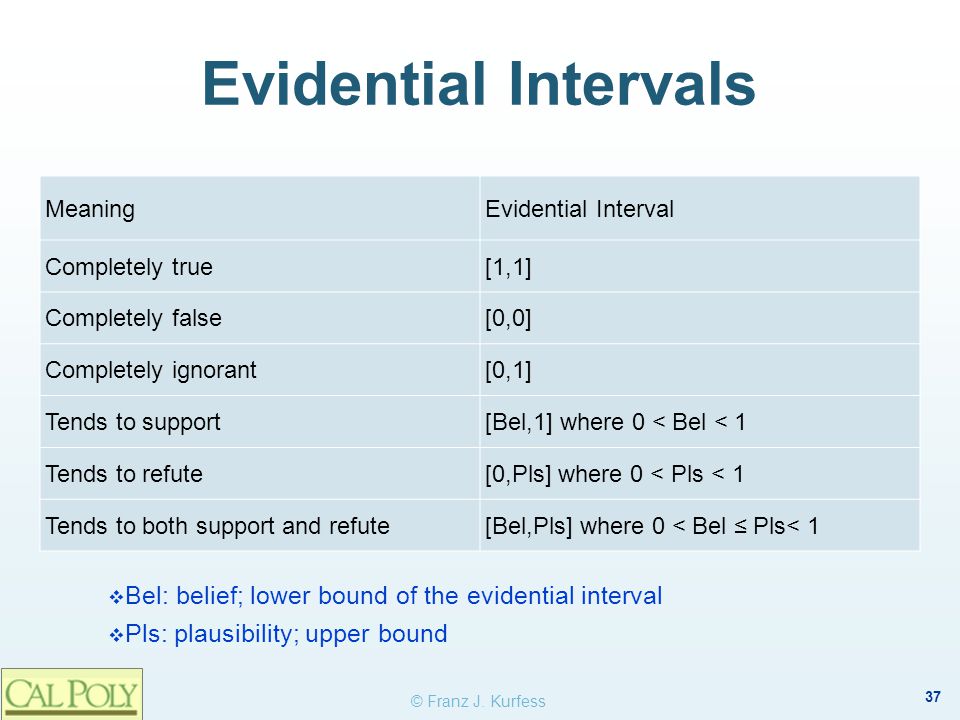 Evidential Intervals

| Meaning | Evidential Interval |
|---|---|
| Completely true | [1,1] |
| Completely false | [0,0] |
| Completely ignorant | [0,1] |
| Tends to support | [Bel,1] where 0 < Bel < 1 |
| Tends to refute | [0,Pls] where 0 < Pls < 1 |
| Tends to both support and refute | [Bel,Pls] where 0 < Bel ≤ Pls< 1 |

❖Bel: belief; lower bound of the evidential interval
❖Pls: plausibility; upper bound

CAL POLY

© Franz J. Kurfess

37